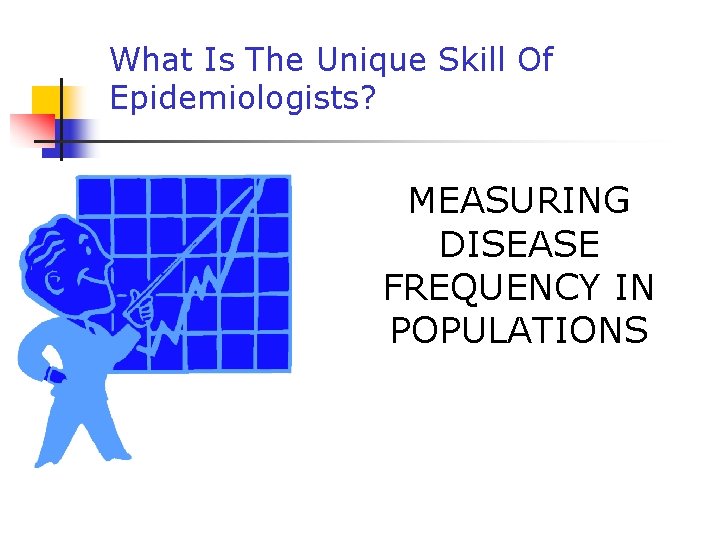 What Is The Unique Skill Of Epidemiologists?

MEASURING DISEASE FREQUENCY IN POPULATIONS